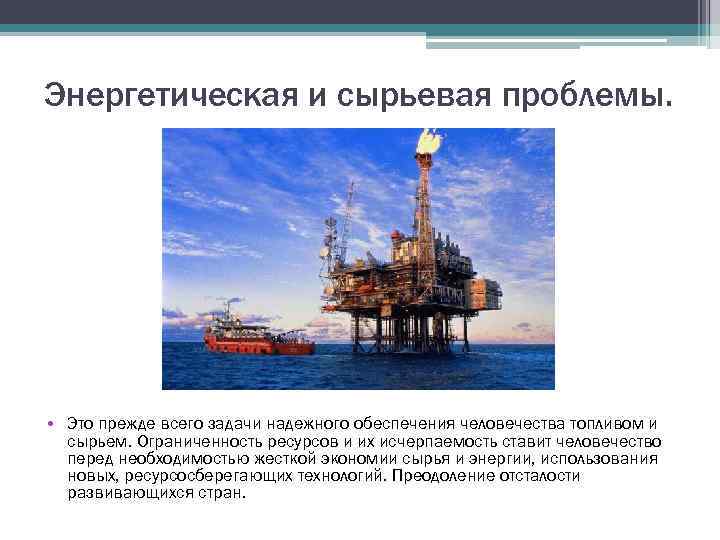 Энергетическая и сырьевая проблемы.

• Это прежде всего задачи надежного обеспечения человечества топливом и сырьем. Ограниченность ресурсов и их исчерпаемость ставит человечество перед необходимостью жесткой экономии сырья и энергии, использования новых, ресурсосберегающих технологий. Преодоление отсталости развивающихся стран.